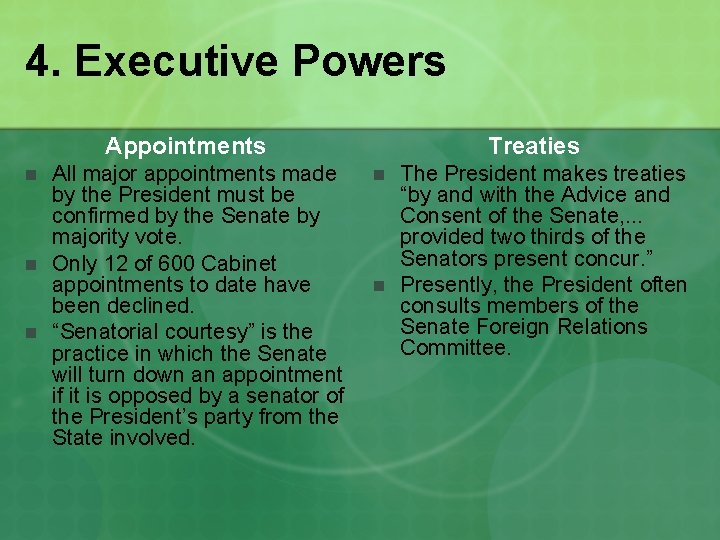 4. Executive Powers

Appointments

- All major appointments made by the President must be confirmed by the Senate by majority vote.
- Only 12 of 600 Cabinet appointments to date have been declined.
- “Senatorial courtesy” is the practice in which the Senate will turn down an appointment if it is opposed by a senator of the President’s party from the State involved.

Treaties

- The President makes treaties “by and with the Advice and Consent of the Senate,... provided two thirds of the Senators present concur.”
- Presently, the President often consults members of the Senate Foreign Relations Committee.